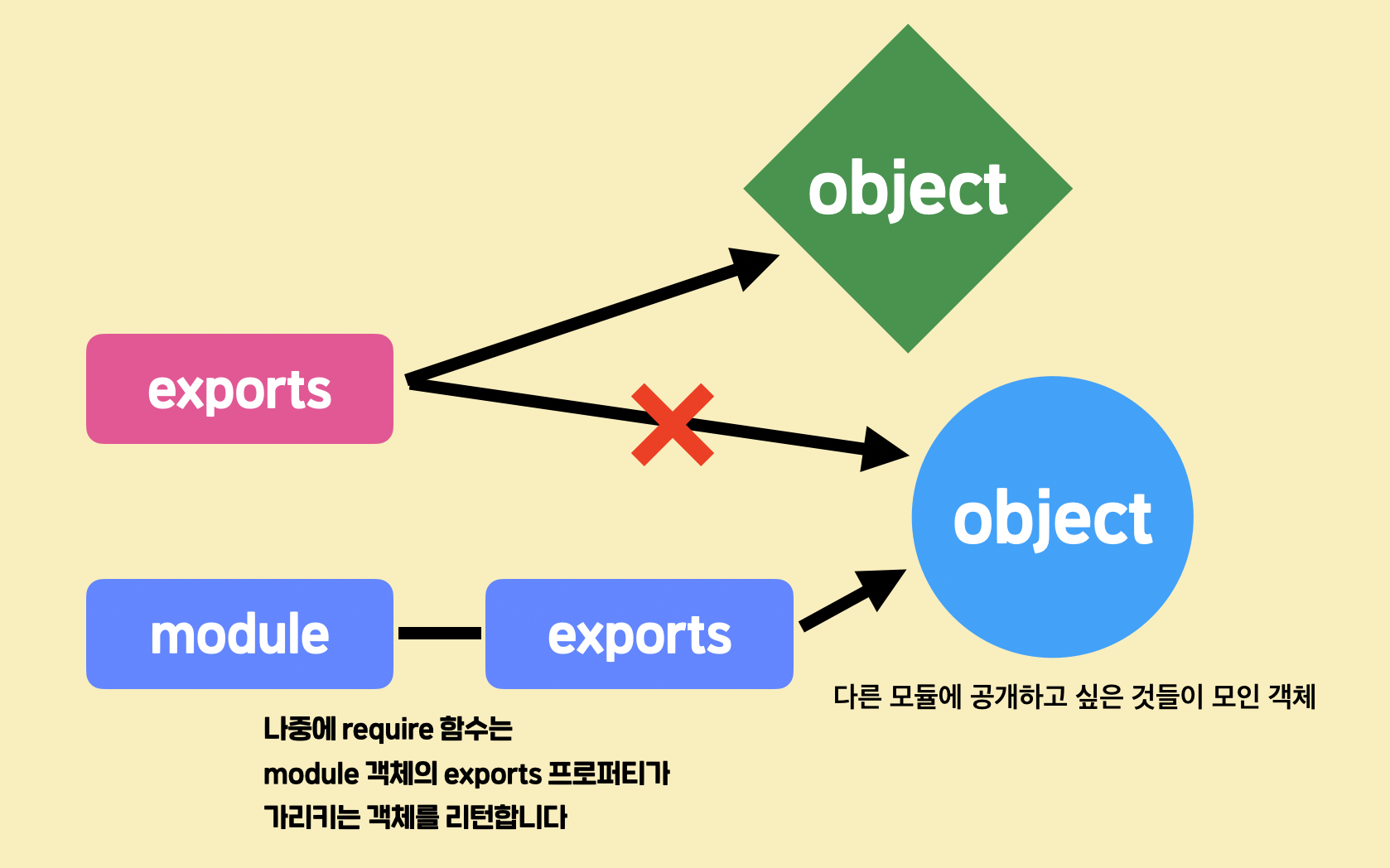 object

exports

object

module

exports

다른 모듈에 공개하고 싶은 것들이 모인 객체

나중에 require 함수는
module 객체의 exports 프로퍼티가
가리키는 객체를 리턴합니다